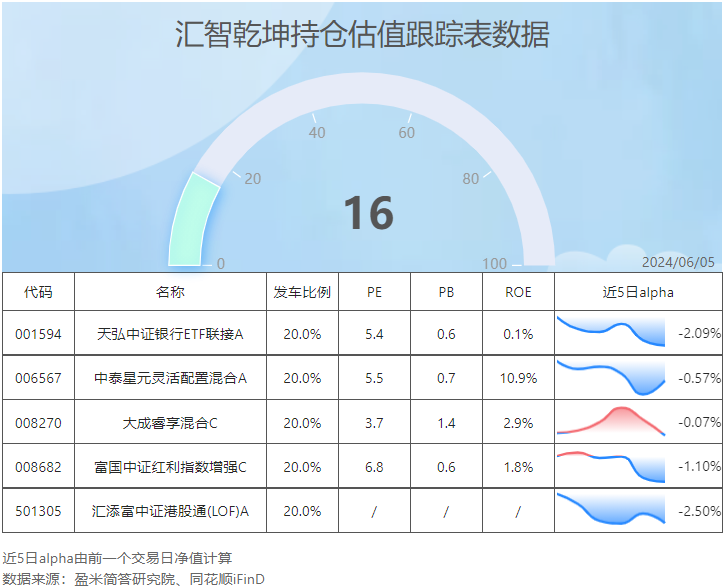 汇智乾坤持仓估值跟踪表数据

0
20
40
60
80
100

16

2024/06/05

| 代码 | 名称 | 发车比例 | PE | PB | ROE | 近5日alpha |
|---|---|---|---|---|---|---|
| 001594 | 天弘中证银行ETF联接A | 20.0% | 5.4 | 0.6 | 0.1% | -2.09% |
| 006567 | 中泰星元灵活配置混合A | 20.0% | 5.5 | 0.7 | 10.9% | -0.57% |
| 008270 | 大成睿享混合C | 20.0% | 3.7 | 1.4 | 2.9% | -0.07% |
| 008682 | 富国中证红利指数增强C | 20.0% | 6.8 | 0.6 | 1.8% | -1.10% |
| 501305 | 汇添富中证港股通(LOF)A | 20.0% | / | / | / | -2.50% |

近5日alpha由前一个交易日净值计算
数据来源：盈米简答研究院、同花顺iFinD